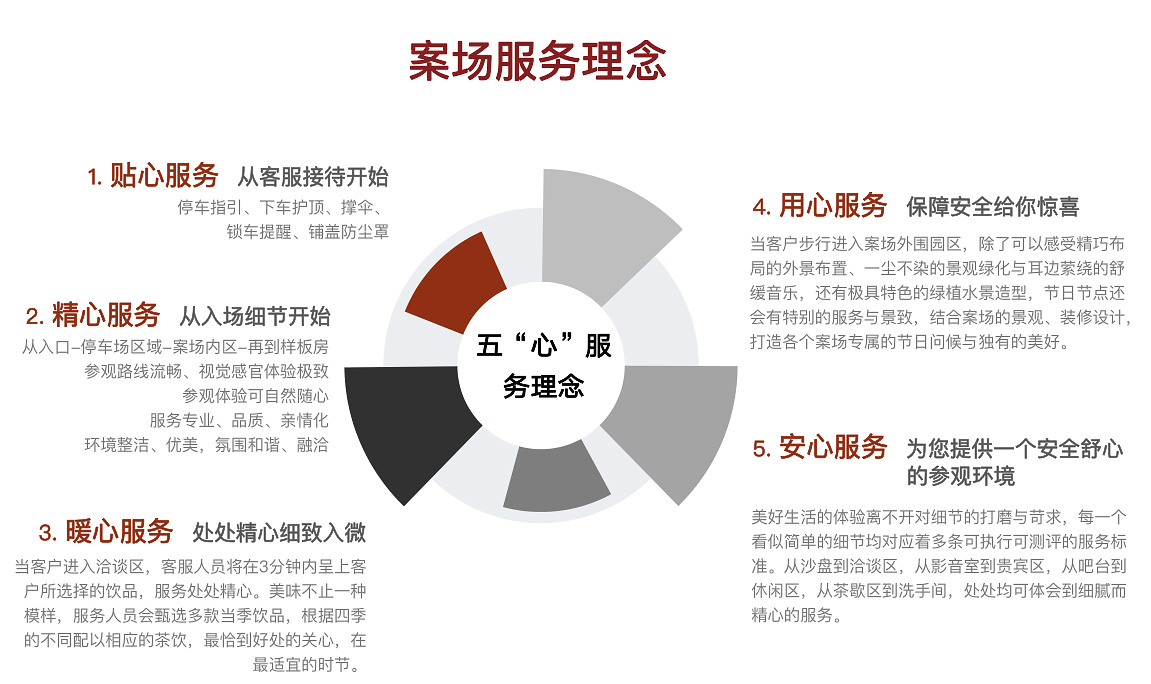 案场服务理念

1. 贴心服务 从客服接待开始
停车指引、下车护顶、撑伞、锁车提醒、铺盖防尘罩

2. 精心服务 从入场细节开始
从入口–停车场区域–案场内区–再到样板房
参观路线流畅、视觉感官体验极致
参观体验可自然随心
服务专业、品质、亲情化
环境整洁、优美，氛围和谐、融洽

3. 暖心服务 处处精心细致入微
当客户进入洽谈区，客服人员将在3分钟内呈上客户所选择的饮品，服务处处精心。美味不止一种模样，服务人员会甄选多款当季饮品，根据四季的不同配以相应的茶饮，最恰到好处的关心，在最适宜的时节。

五“心”服务理念

4. 用心服务 保障安全给你惊喜
当客户步行进入案场外围园区，除了可以感受精巧布局的外景布置、一尘不染的景观绿化与耳边萦绕的舒缓音乐，还有极具特色的绿植水景造型，节日节点还会有特别的服务与景致，结合案场的景观、装修设计，打造各个案场专属的节日问候与独有的美好。

5. 安心服务 为您提供一个安全舒心的参观环境
美好生活的体验离不开对细节的打磨与苛求，每一个看似简单的细节均对应着多条可执行可测评的服务标准。从沙盘到洽谈区，从影音室到贵宾区，从吧台到休闲区，从茶歇区到洗手间，处处均可体会到细腻而精心的服务。